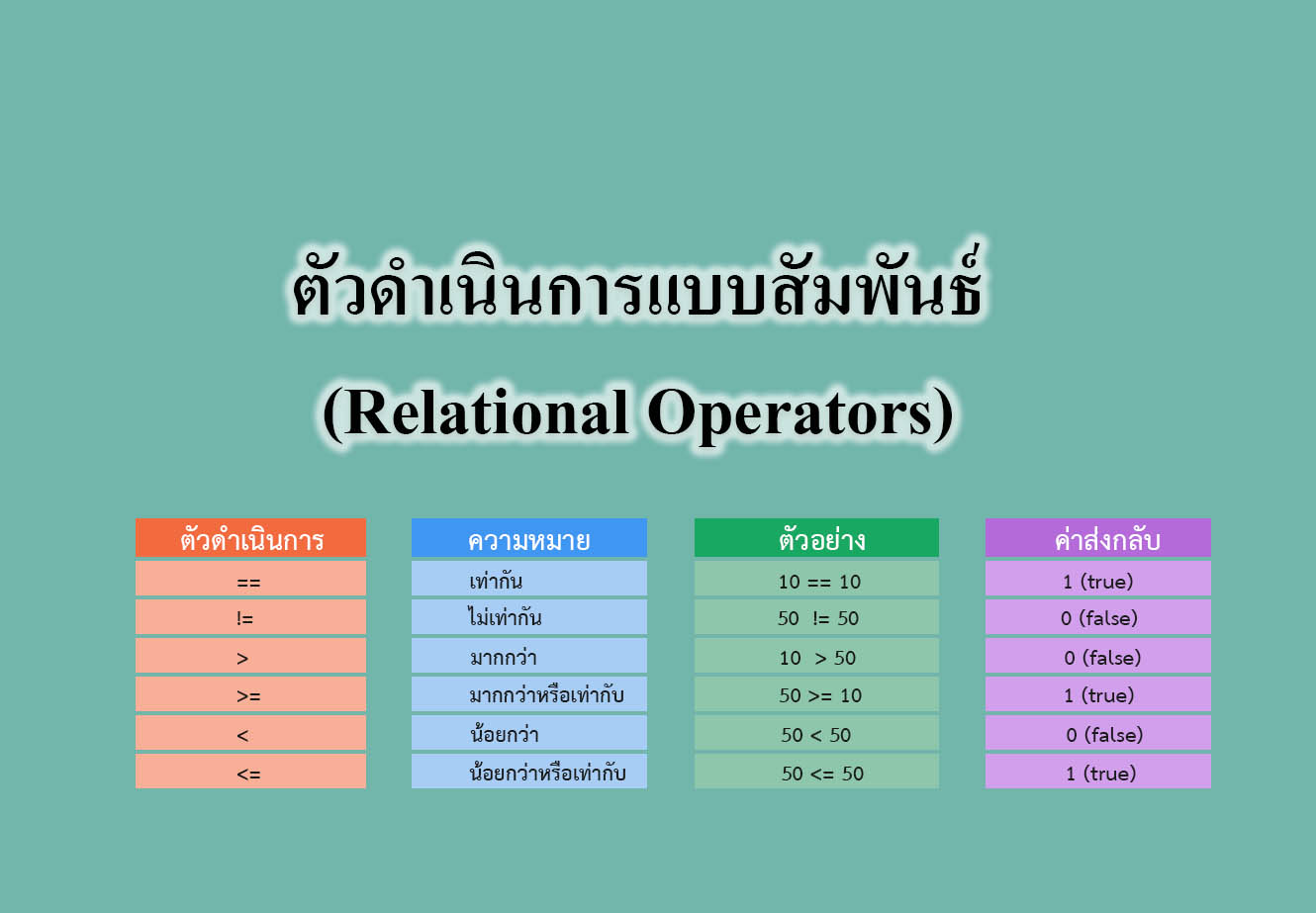 ตัวดำเนินการแบบสัมพันธ์

(Relational Operators)

| ตัวดำเนินการ | ความหมาย | ตัวอย่าง | ค่าส่งกลับ |
|---|---|---|---|
| == | เท่ากัน | 10 == 10 | 1 (true) |
| != | ไม่เท่ากัน | 50 != 50 | 0 (false) |
| > | มากกว่า | 10 > 50 | 0 (false) |
| >= | มากกว่าหรือเท่ากับ | 50 >= 10 | 1 (true) |
| < | น้อยกว่า | 50 < 50 | 0 (false) |
| <= | น้อยกว่าหรือเท่ากับ | 50 <= 50 | 1 (true) |